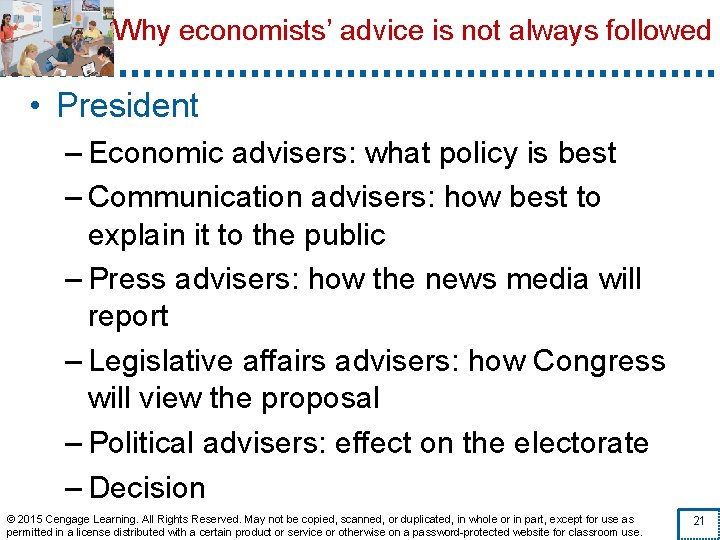 Why economists' advice is not always followed

• President
– Economic advisers: what policy is best
– Communication advisers: how best to explain it to the public
– Press advisers: how the news media will report
– Legislative affairs advisers: how Congress will view the proposal
– Political advisers: effect on the electorate
– Decision

© 2015 Cengage Learning. All Rights Reserved. May not be copied, scanned, or duplicated, in whole or in part, except for use as permitted in a license distributed with a certain product or service or otherwise on a password-protected website for classroom use.

21